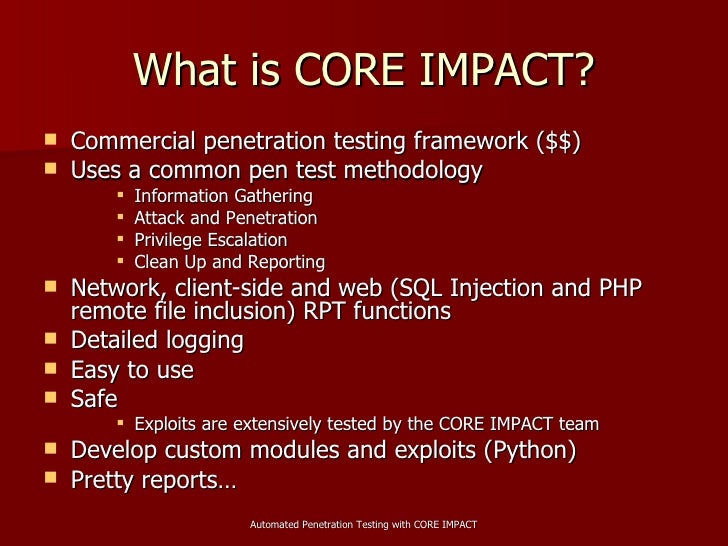 What is CORE IMPACT?

- Commercial penetration testing framework (\$\$)
- Uses a common pen test methodology
  - Information Gathering
  - Attack and Penetration
  - Privilege Escalation
  - Clean Up and Reporting
- Network, client-side and web (SQL Injection and PHP remote file inclusion) RPT functions
- Detailed logging
- Easy to use
- Safe
  - Exploits are extensively tested by the CORE IMPACT team
- Develop custom modules and exploits (Python)
- Pretty reports…

Automated Penetration Testing with CORE IMPACT